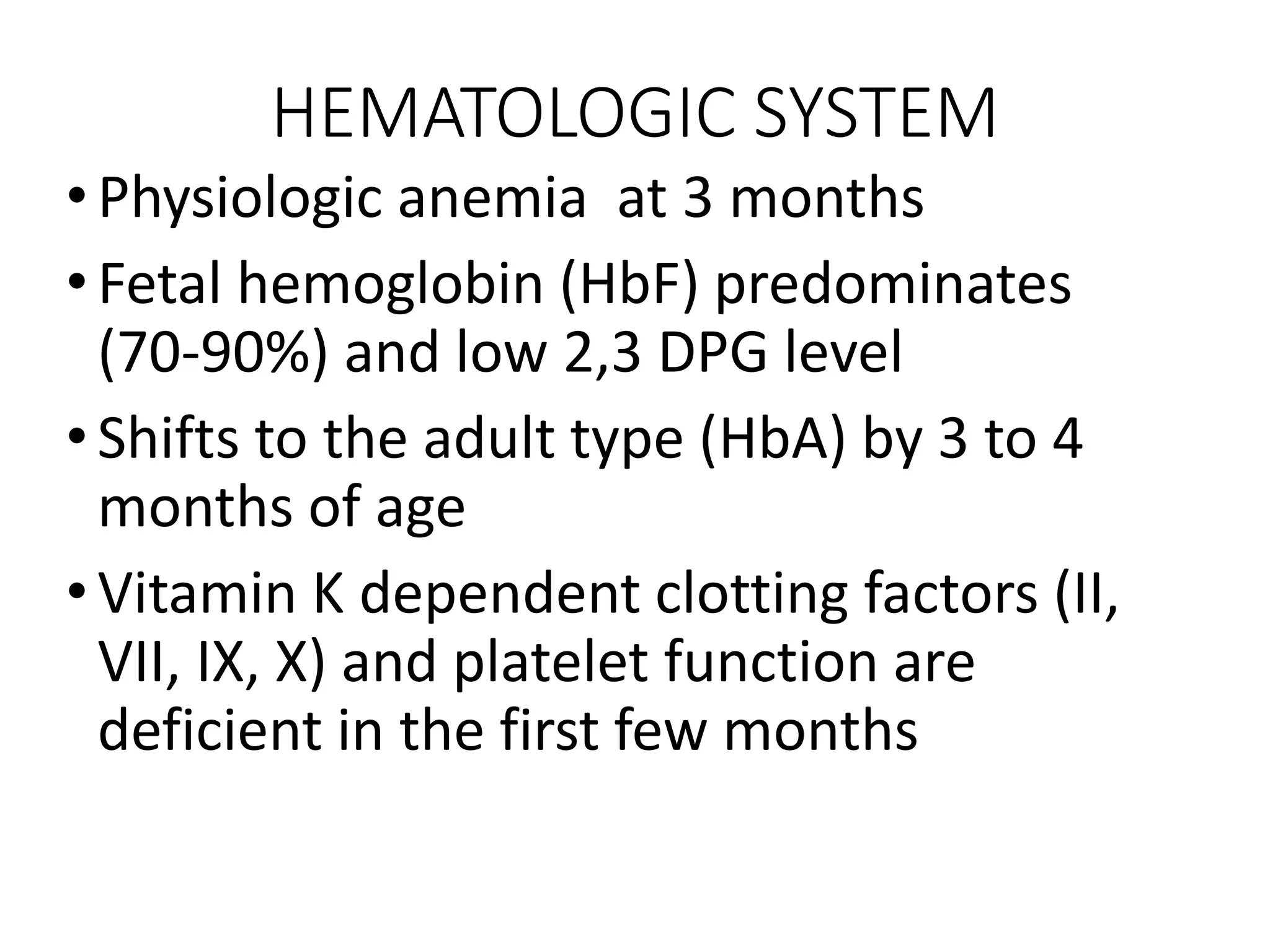 HEMATOLOGIC SYSTEM

• Physiologic anemia  at 3 months
• Fetal hemoglobin (HbF) predominates (70-90%) and low 2,3 DPG level
• Shifts to the adult type (HbA) by 3 to 4 months of age
• Vitamin K dependent clotting factors (II, VII, IX, X) and platelet function are deficient in the first few months